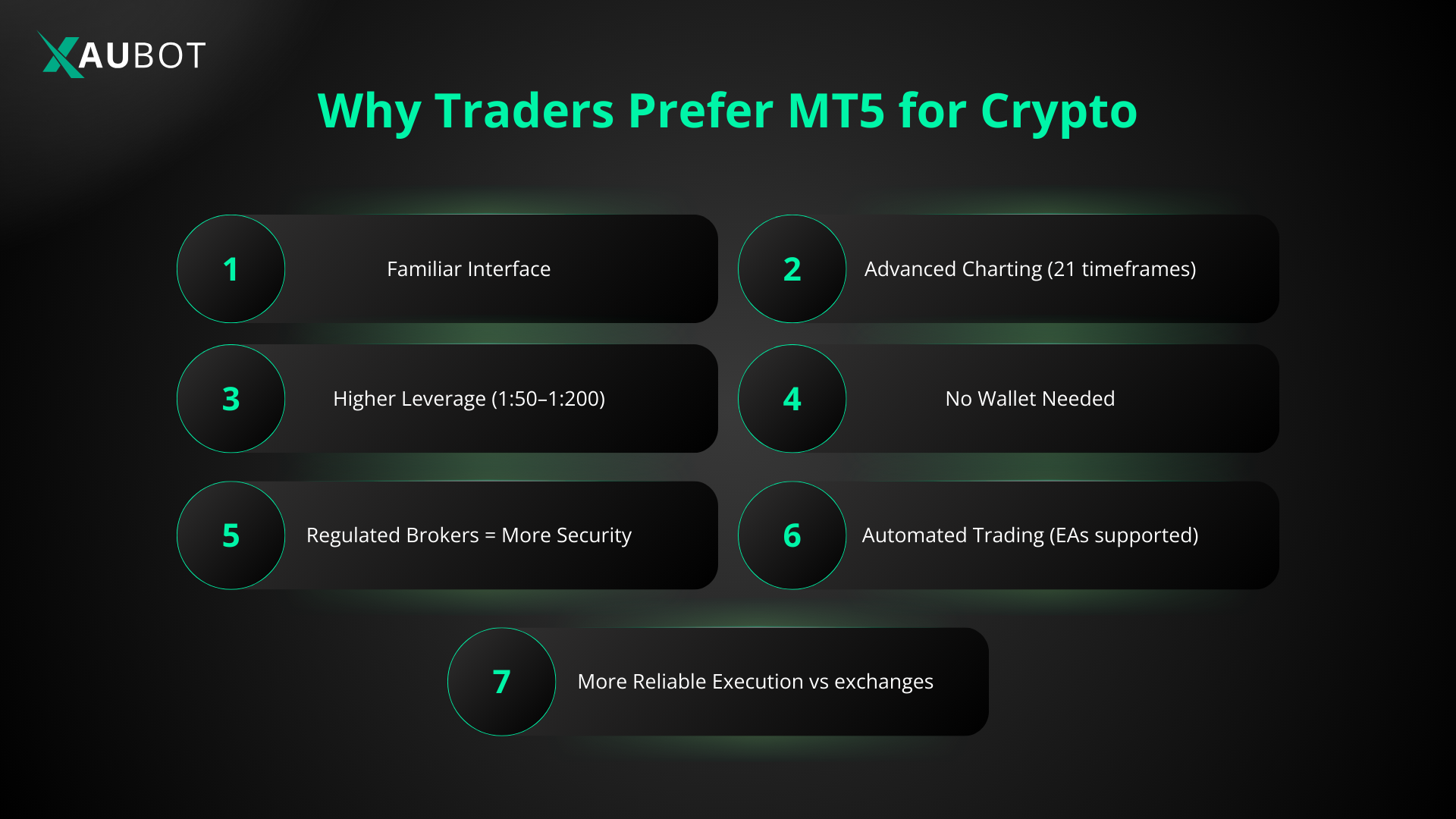 XAUBOT

Why Traders Prefer MT5 for Crypto

1 Familiar Interface

2 Advanced Charting (21 timeframes)

3 Higher Leverage (1:50–1:200)

4 No Wallet Needed

5 Regulated Brokers = More Security

6 Automated Trading (EAs supported)

7 More Reliable Execution vs exchanges